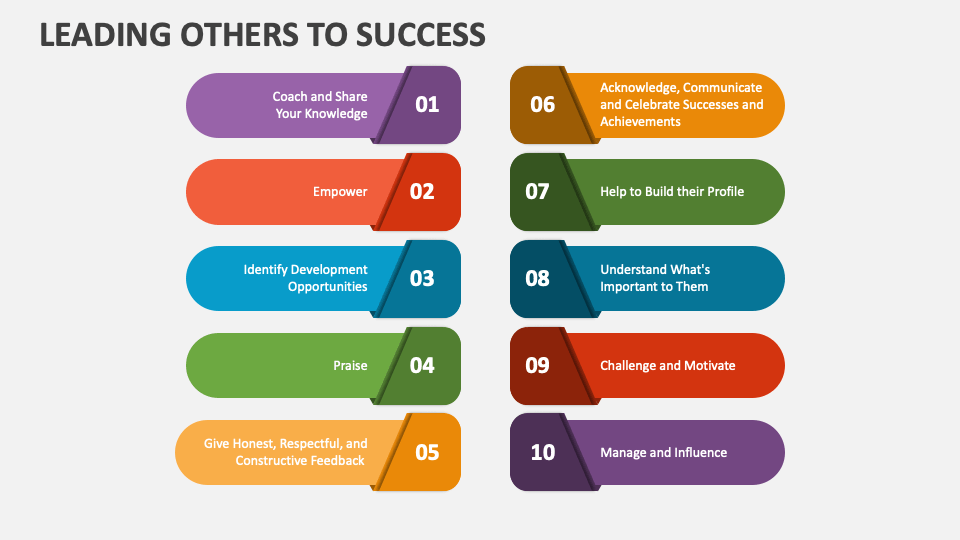 LEADING OTHERS TO SUCCESS

Coach and Share Your Knowledge 01

Empower 02

Identify Development Opportunities 03

Praise 04

Give Honest, Respectful, and Constructive Feedback 05

06 Acknowledge, Communicate and Celebrate Successes and Achievements

07 Help to Build their Profile

08 Understand What's Important to Them

09 Challenge and Motivate

10 Manage and Influence